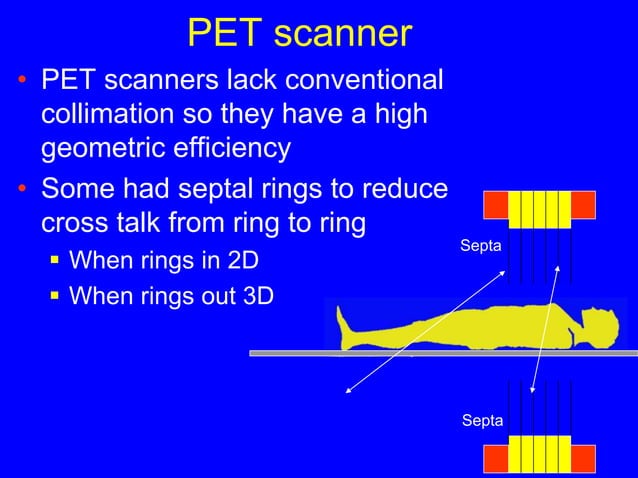 PET scanner

• PET scanners lack conventional collimation so they have a high geometric efficiency

• Some had septal rings to reduce cross talk from ring to ring
  ▪ When rings in 2D
  ▪ When rings out 3D

Septa

Septa